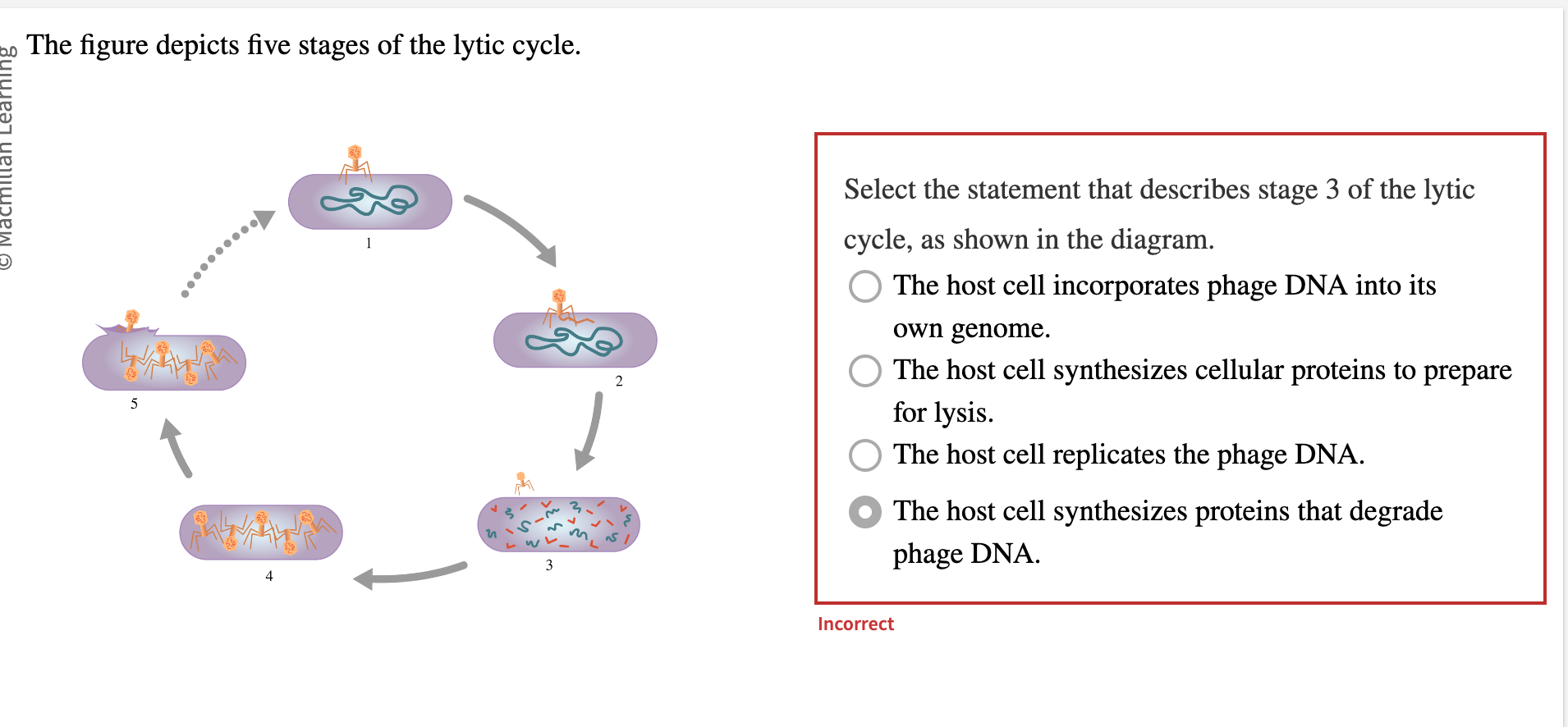 © Macmillan Learning

The figure depicts five stages of the lytic cycle.

1

2

3

4

5

Select the statement that describes stage 3 of the lytic cycle, as shown in the diagram.

The host cell incorporates phage DNA into its own genome.

The host cell synthesizes cellular proteins to prepare for lysis.

The host cell replicates the phage DNA.

The host cell synthesizes proteins that degrade phage DNA.

Incorrect